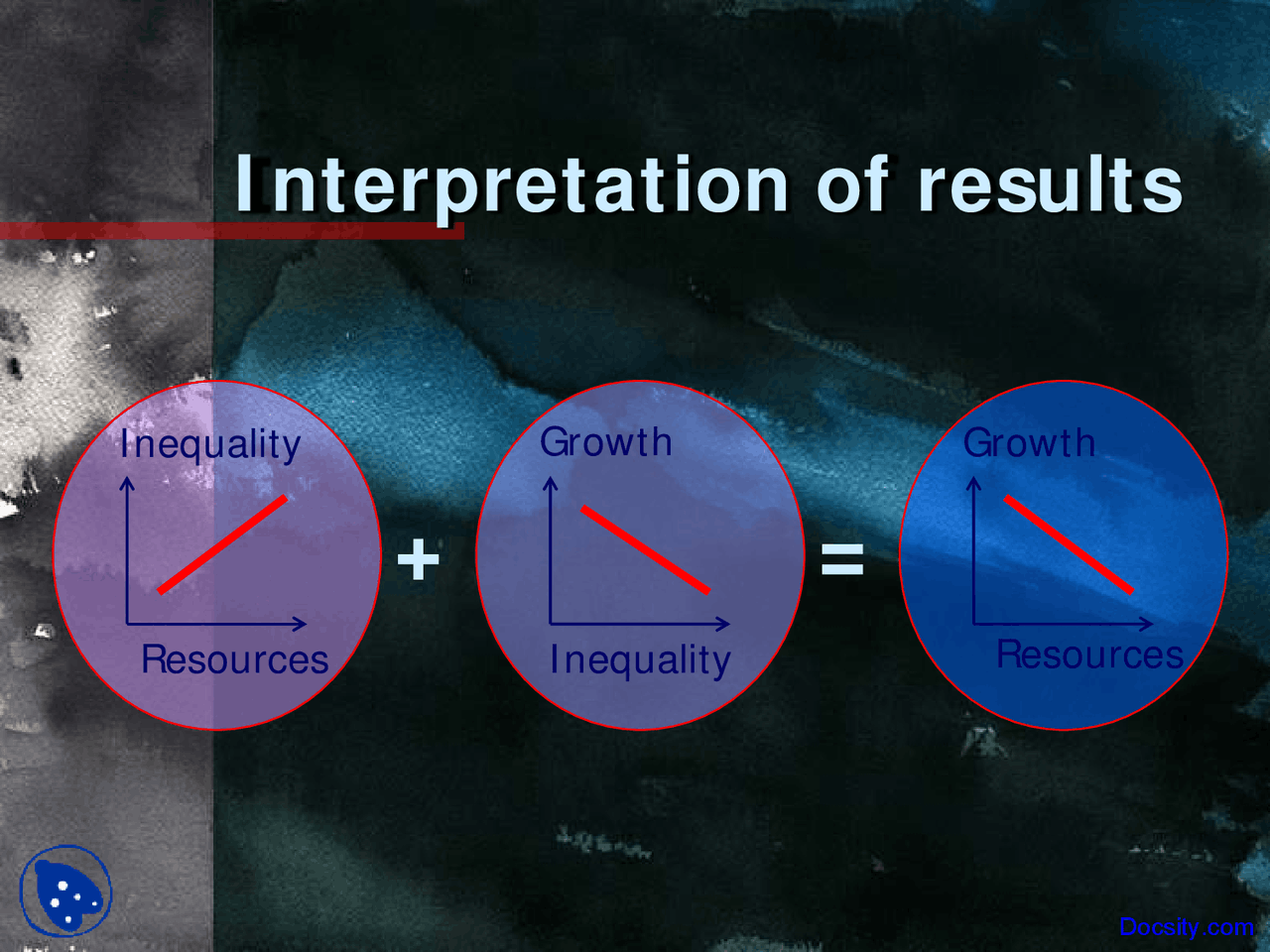 Interpretation of results

Inequality

Resources

+

Growth

Inequality

=

Growth

Resources

Docsity.com